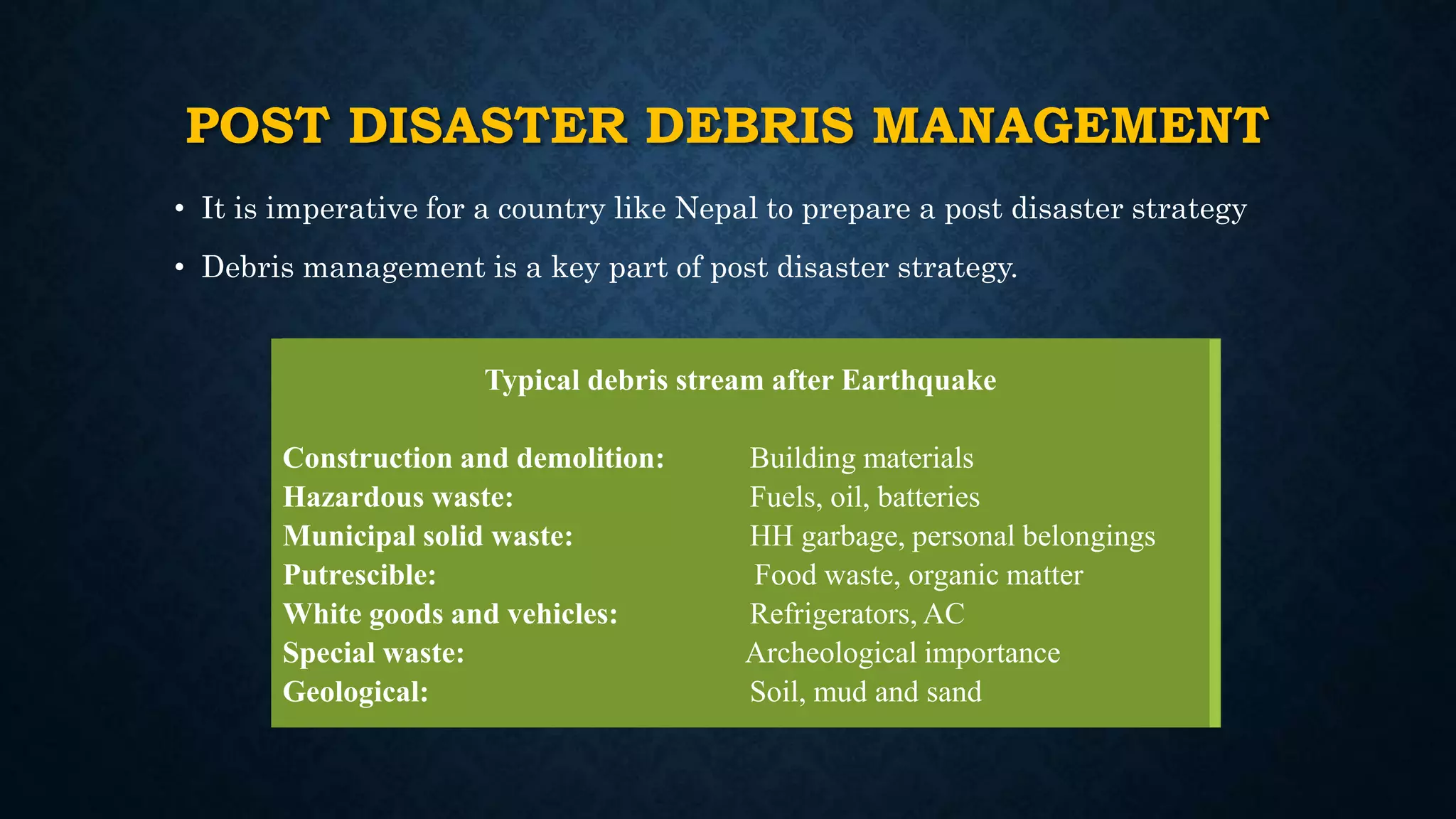 POST DISASTER DEBRIS MANAGEMENT

• It is imperative for a country like Nepal to prepare a post disaster strategy

• Debris management is a key part of post disaster strategy.

Typical debris stream after Earthquake

| | |
|---|---|
| Construction and demolition: | Building materials |
| Hazardous waste: | Fuels, oil, batteries |
| Municipal solid waste: | HH garbage, personal belongings |
| Putrescible: | Food waste, organic matter |
| White goods and vehicles: | Refrigerators, AC |
| Special waste: | Archeological importance |
| Geological: | Soil, mud and sand |